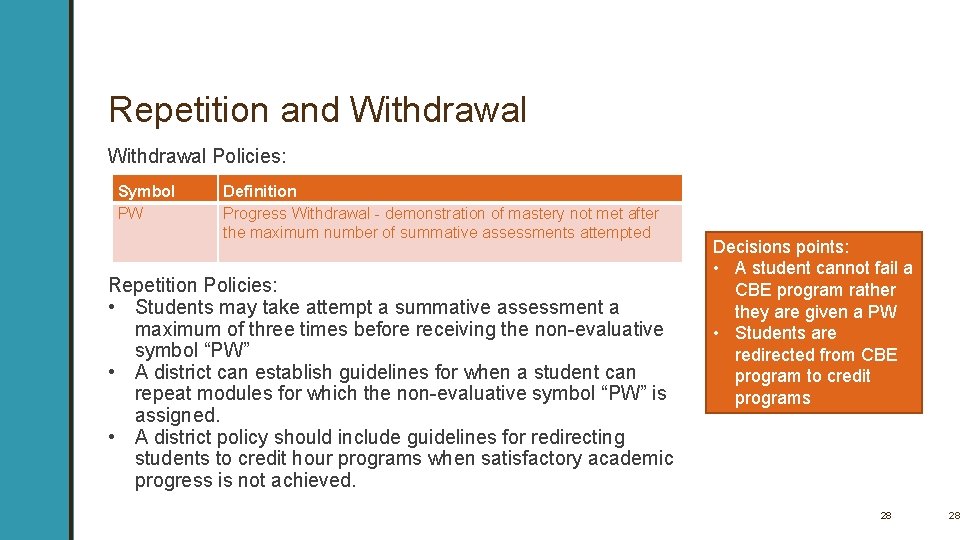 Repetition and Withdrawal

Withdrawal Policies:

| Symbol | Definition |
|---|---|
| PW | Progress Withdrawal - demonstration of mastery not met after the maximum number of summative assessments attempted |

Repetition Policies:
• Students may take attempt a summative assessment a maximum of three times before receiving the non-evaluative symbol “PW”
• A district can establish guidelines for when a student can repeat modules for which the non-evaluative symbol “PW” is assigned.
• A district policy should include guidelines for redirecting students to credit hour programs when satisfactory academic progress is not achieved.

Decisions points:
• A student cannot fail a CBE program rather they are given a PW
• Students are redirected from CBE program to credit programs

28

28